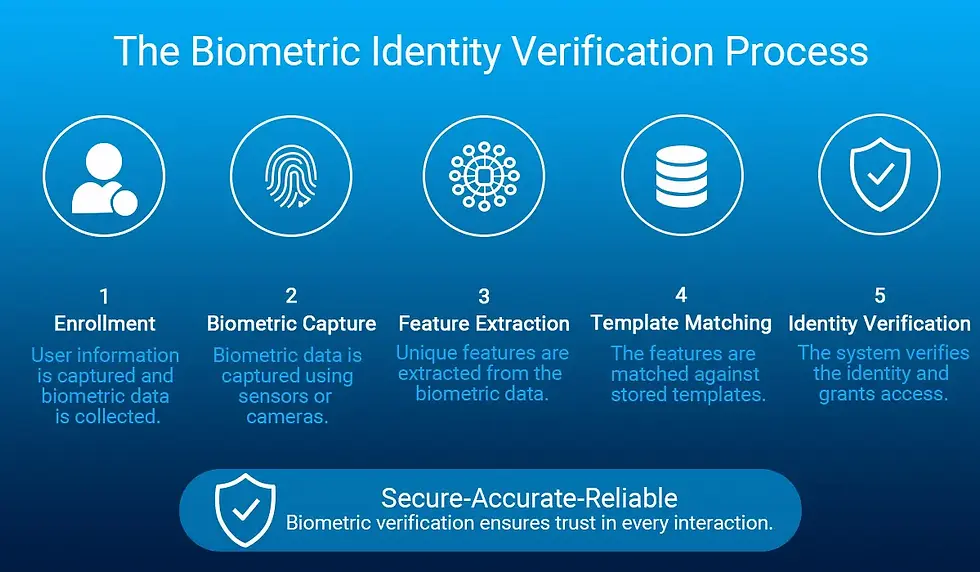 The Biometric Identity Verification Process

1
Enrollment
User information is captured and biometric data is collected.

2
Biometric Capture
Biometric data is captured using sensors or cameras.

3
Feature Extraction
Unique features are extracted from the biometric data.

4
Template Matching
The features are matched against stored templates.

5
Identity Verification
The system verifies the identity and grants access.

Secure-Accurate-Reliable
Biometric verification ensures trust in every interaction.